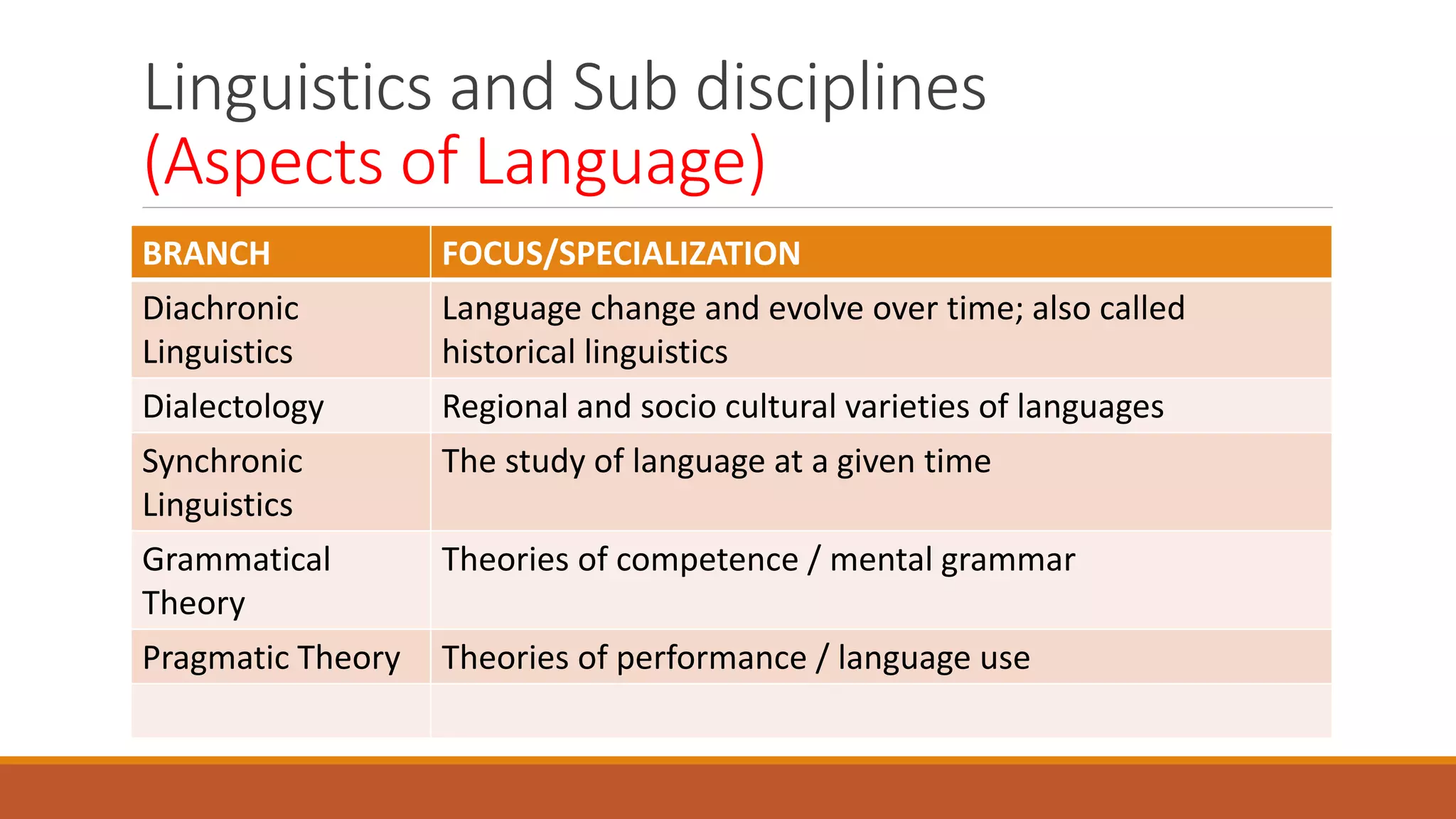 Linguistics and Sub disciplines
(Aspects of Language)

| BRANCH | FOCUS/SPECIALIZATION |
|---|---|
| Diachronic Linguistics | Language change and evolve over time; also called historical linguistics |
| Dialectology | Regional and socio cultural varieties of languages |
| Synchronic Linguistics | The study of language at a given time |
| Grammatical Theory | Theories of competence / mental grammar |
| Pragmatic Theory | Theories of performance / language use |
| | |